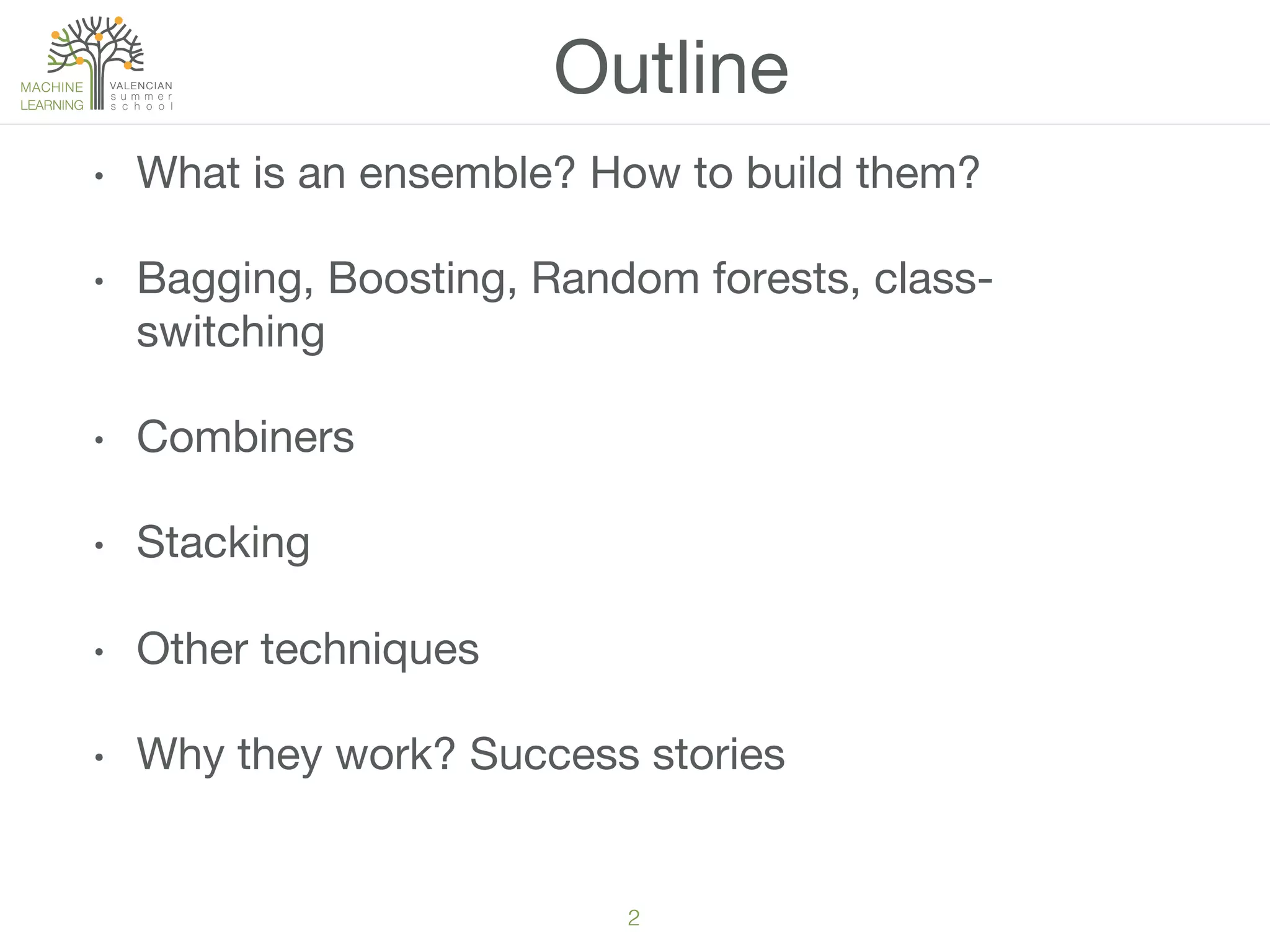 MACHINE LEARNING VALENCIAN summer school

Outline

• What is an ensemble? How to build them?

• Bagging, Boosting, Random forests, class-switching

• Combiners

• Stacking

• Other techniques

• Why they work? Success stories

2